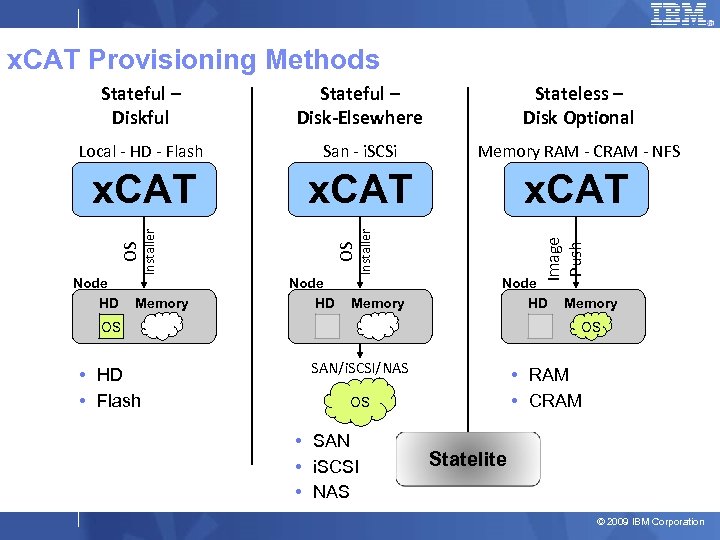 IBM

xCAT Provisioning Methods

Stateful – Diskful

Local - HD - Flash

xCAT

OS Installer

Node

HD Memory

OS

• HD
• Flash

Stateful – Disk-Elsewhere

San - iSCSi

xCAT

OS Installer

Node

HD Memory

SAN/iSCSI/NAS

OS

• SAN
• iSCSI
• NAS

Stateless – Disk Optional

Memory RAM - CRAM - NFS

xCAT

Image Push

Node

HD Memory

OS

• RAM
• CRAM

Statelite

© 2009 IBM Corporation